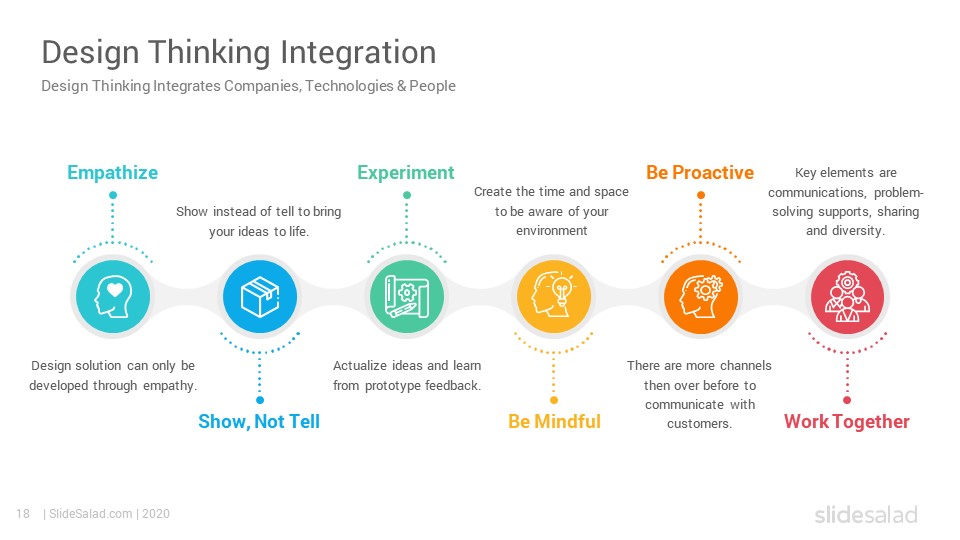 Design Thinking Integration

Design Thinking Integrates Companies, Technologies & People

Empathize

Design solution can only be developed through empathy.

Show instead of tell to bring your ideas to life.

Show, Not Tell

Experiment

Actualize ideas and learn from prototype feedback.

Create the time and space to be aware of your environment

Be Mindful

Be Proactive

There are more channels then over before to communicate with customers.

Key elements are communications, problem-solving supports, sharing and diversity.

Work Together

18 | SlideSalad.com | 2020

slidesalad